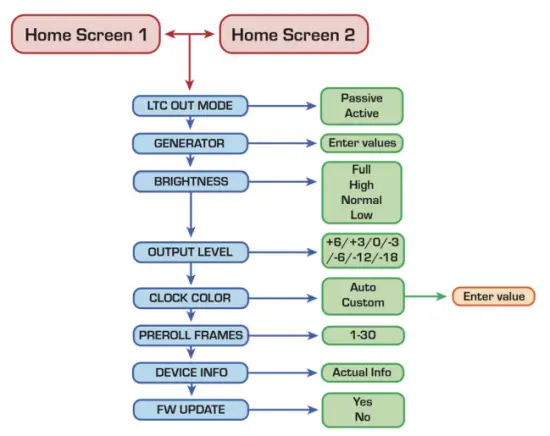 Home Screen 1

Home Screen 2

LTC OUT MODE

Passive
Active

GENERATOR

Enter values

BRIGHTNESS

Full
High
Normal
Low

OUTPUT LEVEL

+6/+3/0/-3
/-6/-12/-18

CLOCK COLOR

Auto
Custom

Enter value

PREROLL FRAMES

1-30

DEVICE INFO

Actual Info

FW UPDATE

Yes
No